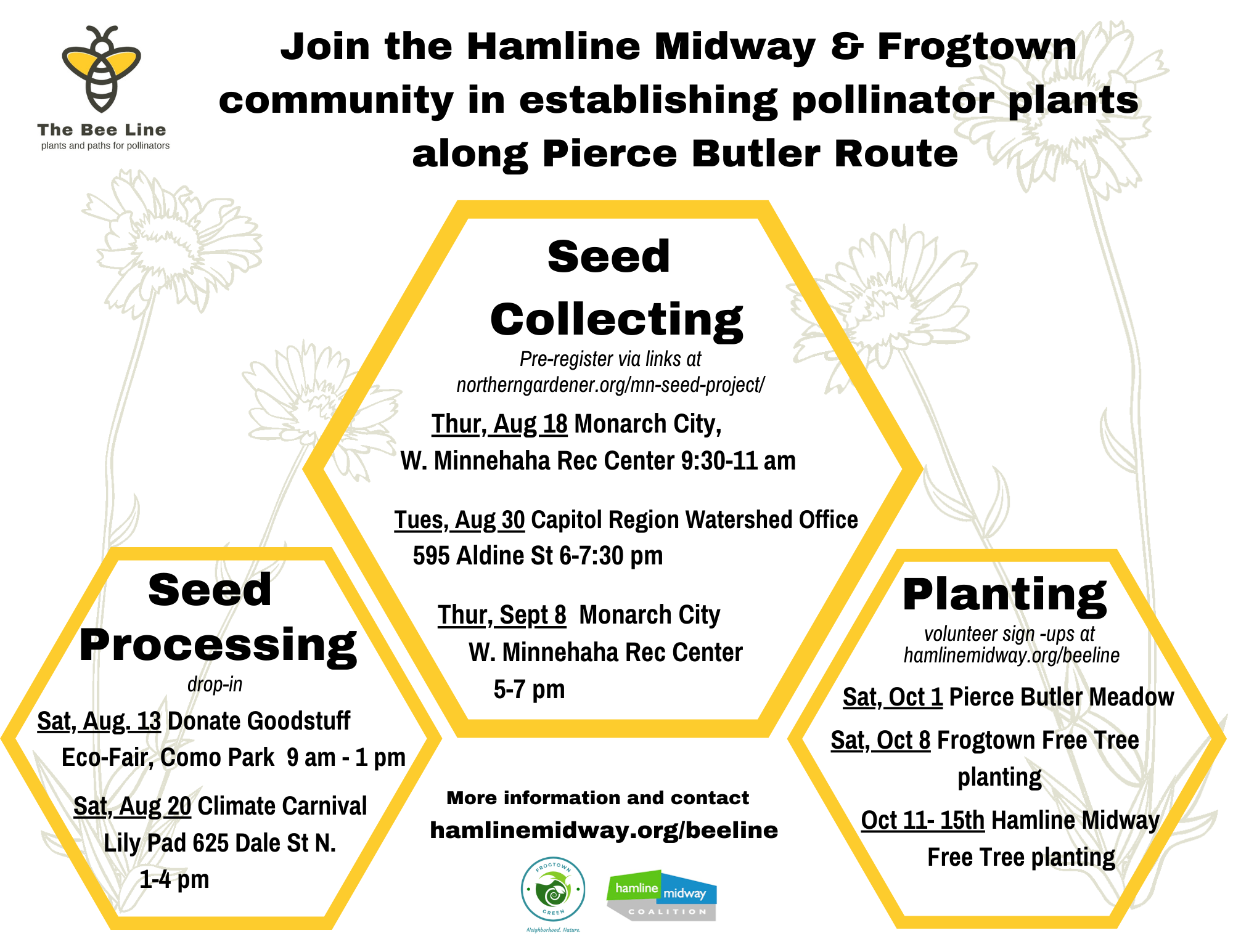 The Bee Line
plants and paths for pollinators

Join the Hamline Midway & Frogtown community in establishing pollinator plants along Pierce Butler Route

Seed Collecting
Pre-register via links at northerngardener.org/mn-seed-project/

Thur, Aug 18 Monarch City, W. Minnehaha Rec Center 9:30-11 am

Tues, Aug 30 Capitol Region Watershed Office 595 Aldine St 6-7:30 pm

Thur, Sept 8 Monarch City W. Minnehaha Rec Center 5-7 pm

Seed Processing
drop-in

Sat, Aug. 13 Donate Goodstuff Eco-Fair, Como Park 9 am - 1 pm

Sat, Aug 20 Climate Carnival Lily Pad 625 Dale St N. 1-4 pm

Planting
volunteer sign -ups at hamlinemidway.org/beeline

Sat, Oct 1 Pierce Butler Meadow

Sat, Oct 8 Frogtown Free Tree planting

Oct 11- 15th Hamline Midway Free Tree planting

More information and contact
hamlinemidway.org/beeline

FROGTOWN GREEN
Neighborhood. Nature.

hamline midway COALITION